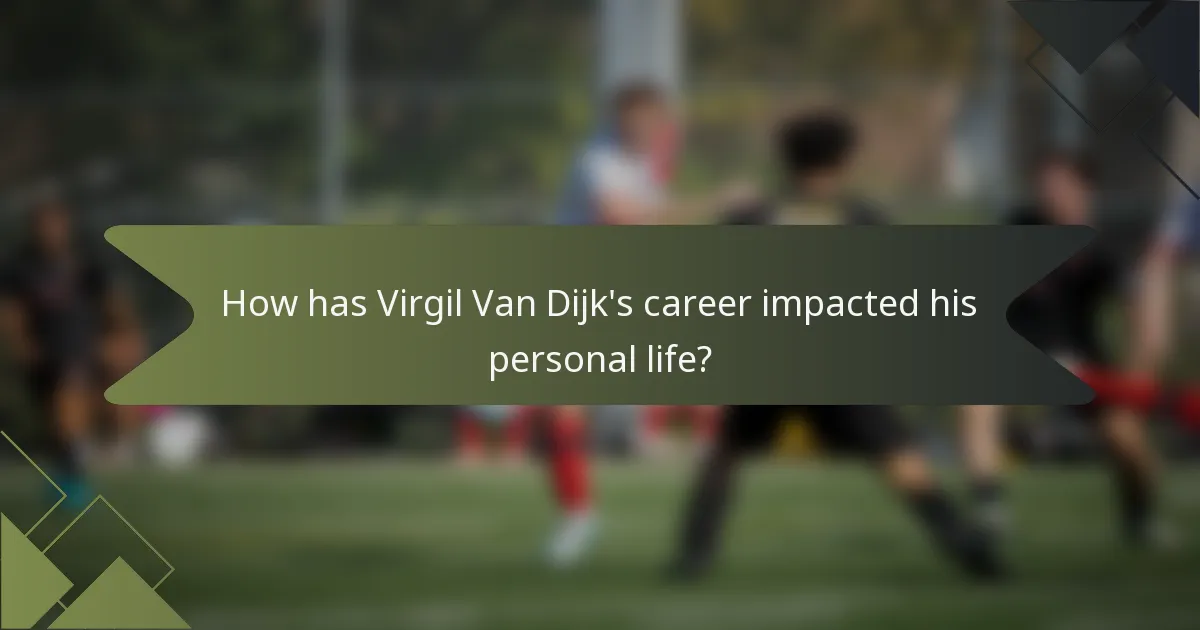 How has Virgil Van Dijk's career impacted his personal life?